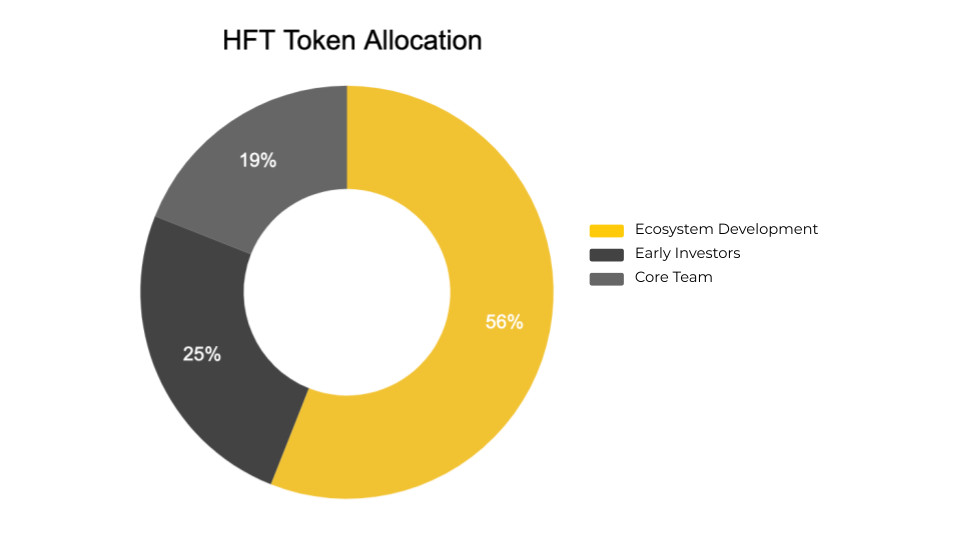 HFT Token Allocation

19%

25%

56%

Ecosystem Development
Early Investors
Core Team